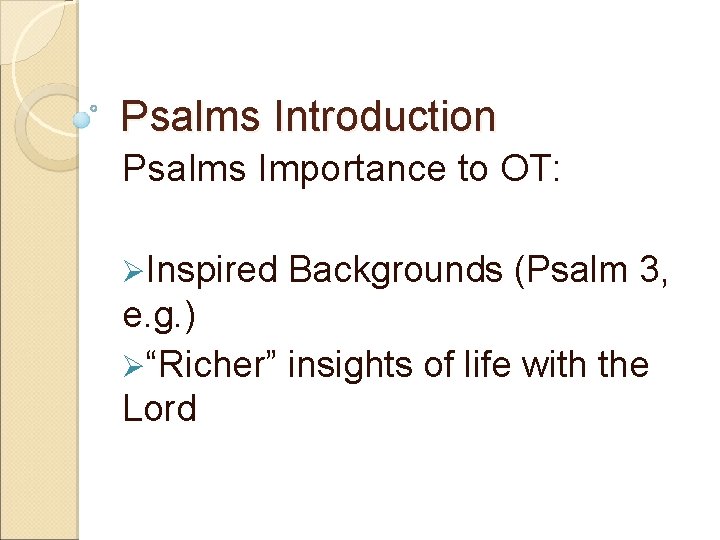 Psalms Introduction

Psalms Importance to OT:

➢Inspired Backgrounds (Psalm 3, e.g.)

➢“Richer” insights of life with the Lord